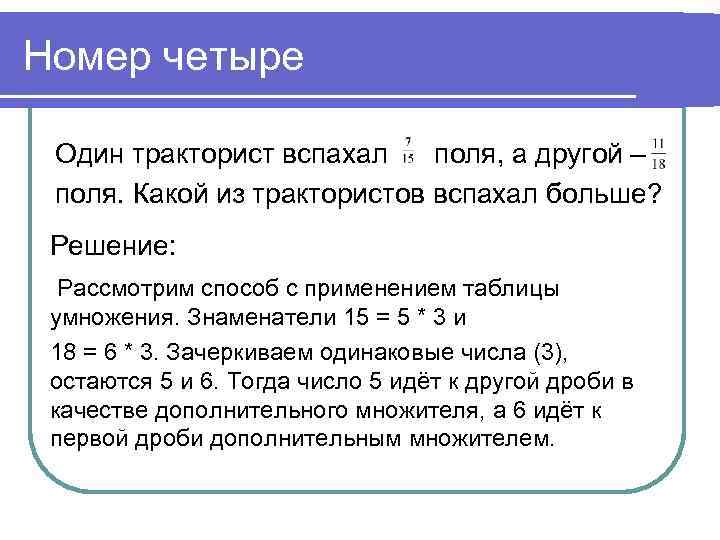 Номер четыре

Один тракторист вспахал $\frac{7}{15}$ поля, а другой – $\frac{11}{18}$ поля. Какой из трактористов вспахал больше?

Решение:

Рассмотрим способ с применением таблицы умножения. Знаменатели 15 = 5 * 3 и

18 = 6 * 3. Зачеркиваем одинаковые числа (3), остаются 5 и 6. Тогда число 5 идёт к другой дроби в качестве дополнительного множителя, а 6 идёт к первой дроби дополнительным множителем.